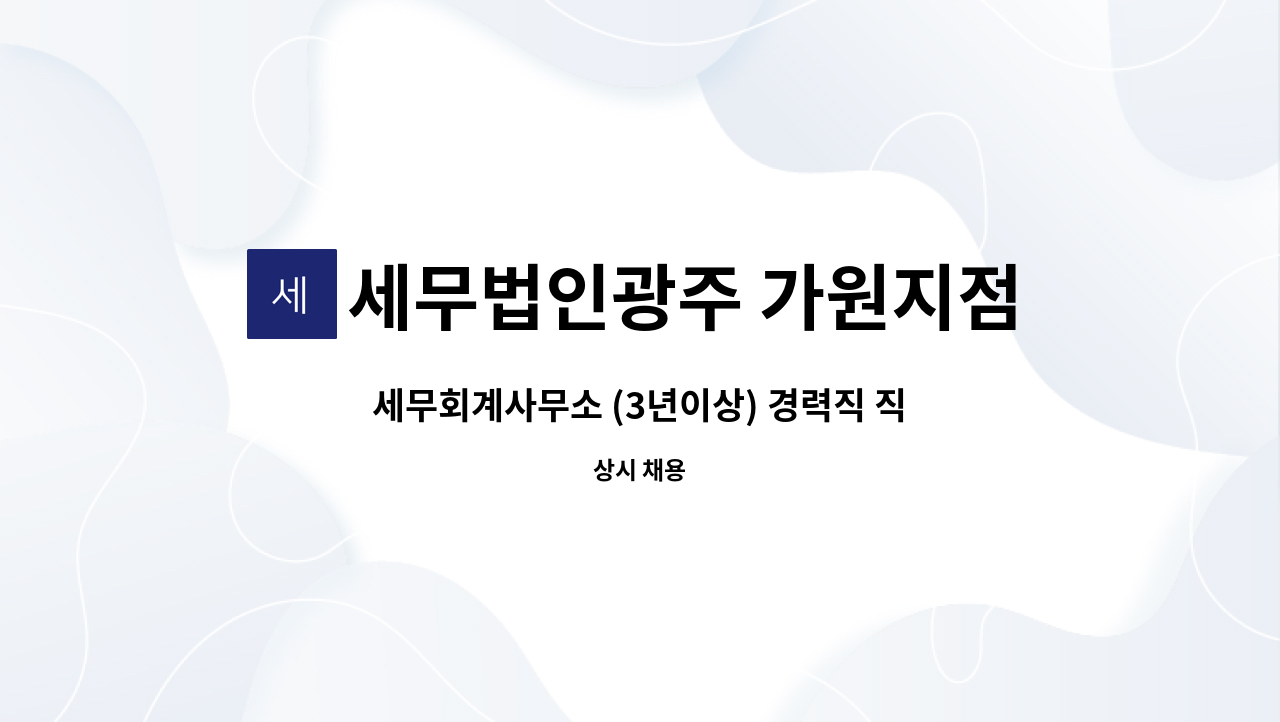 세

세무법인광주 가원지점

세무회계사무소 (3년이상) 경력직 직

상시 채용